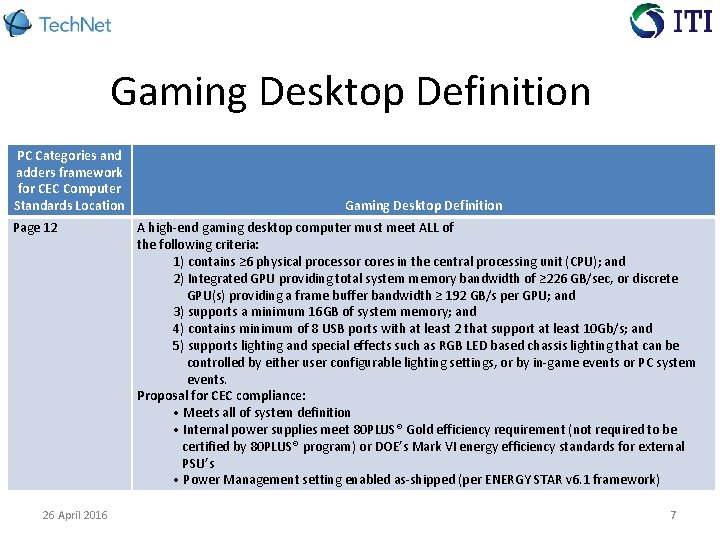 TechNet

ITI

Gaming Desktop Definition

| PC Categories and adders framework for CEC Computer Standards Location | Gaming Desktop Definition |
|---|---|
| Page 12 | A high-end gaming desktop computer must meet ALL of the following criteria: 1) contains ≥6 physical processor cores in the central processing unit (CPU); and 2) Integrated GPU providing total system memory bandwidth of ≥226 GB/sec, or discrete GPU(s) providing a frame buffer bandwidth ≥ 192 GB/s per GPU; and 3) supports a minimum 16GB of system memory; and 4) contains minimum of 8 USB ports with at least 2 that support at least 10Gb/s; and 5) supports lighting and special effects such as RGB LED based chassis lighting that can be controlled by either user configurable lighting settings, or by in-game events or PC system events. Proposal for CEC compliance: • Meets all of system definition • Internal power supplies meet 80PLUS® Gold efficiency requirement (not required to be certified by 80PLUS® program) or DOE's Mark VI energy efficiency standards for external PSU's • Power Management setting enabled as-shipped (per ENERGY STAR v6.1 framework) |

26 April 2016

7